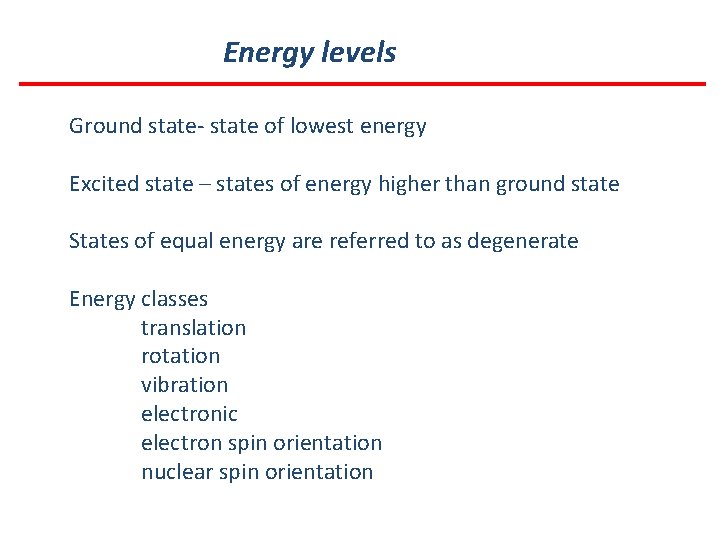 Energy levels

Ground state- state of lowest energy

Excited state – states of energy higher than ground state

States of equal energy are referred to as degenerate

Energy classes
translation
rotation
vibration
electronic
electron spin orientation
nuclear spin orientation